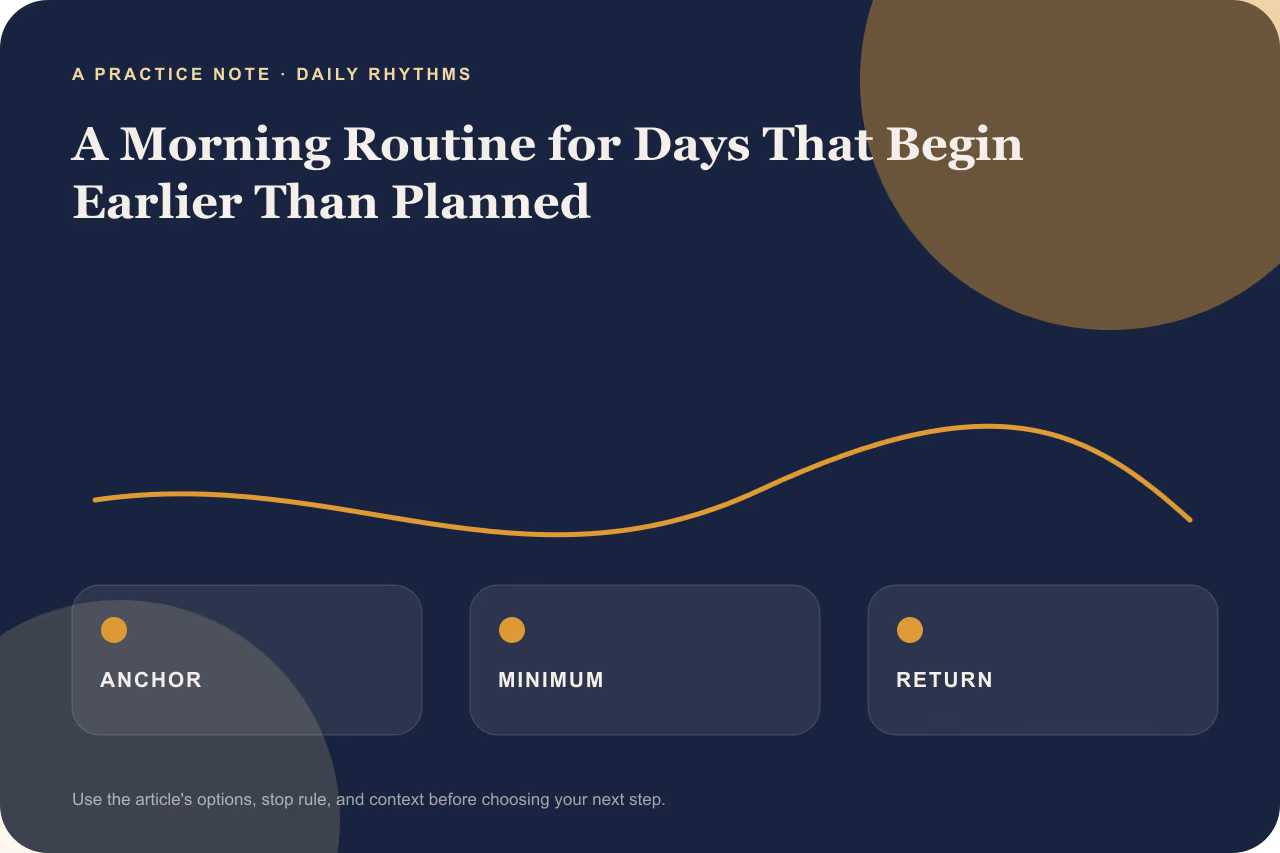 A PRACTICE NOTE · DAILY RHYTHMS

A Morning Routine for Days That Begin Earlier Than Planned

ANCHOR

MINIMUM

RETURN

Use the article's options, stop rule, and context before choosing your next step.